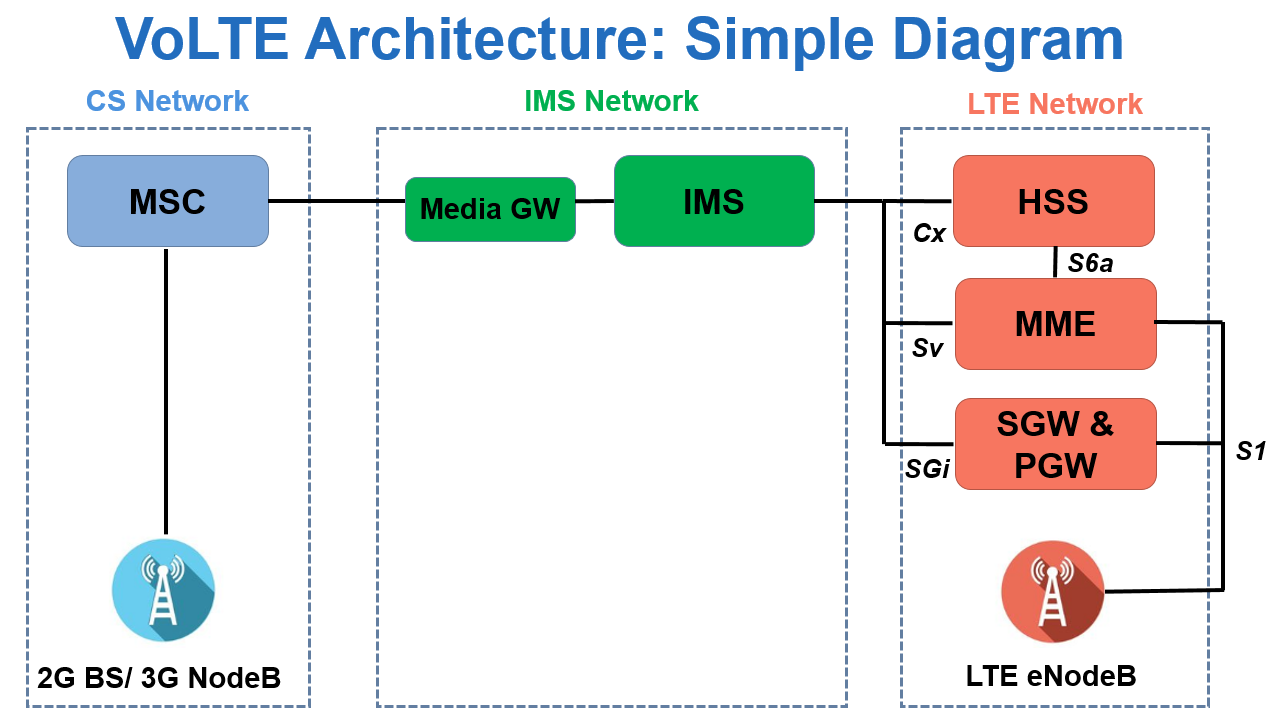 VoLTE Architecture: Simple Diagram

CS Network

MSC

2G BS/ 3G NodeB

IMS Network

Media GW

IMS

LTE Network

HSS

Cx

S6a

MME

Sv

SGW & PGW

SGi

S1

LTE eNodeB